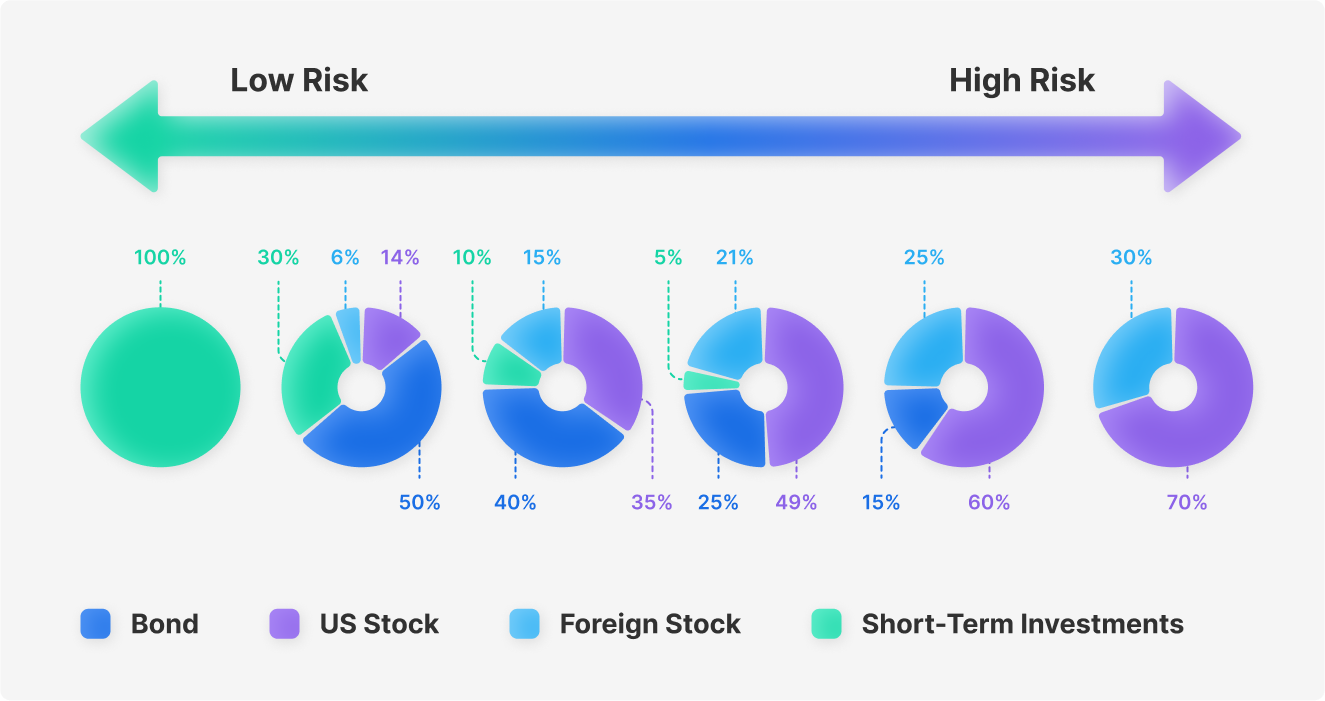 Low Risk

High Risk

100%

30% 6% 14%

50%

10% 15%

40% 35%

5% 21%

25% 49%

25%

15% 60%

30%

70%

Bond
US Stock
Foreign Stock
Short-Term Investments